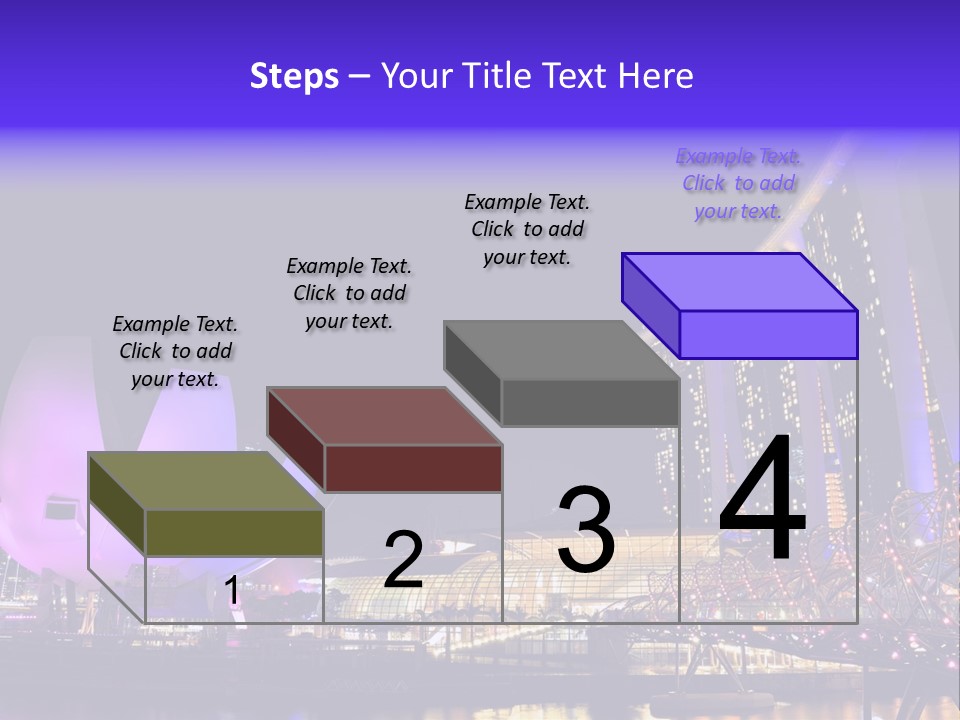 Steps – Your Title Text Here

Example Text. Click to add your text.

Example Text. Click to add your text.

Example Text. Click to add your text.

Example Text. Click to add your text.

1

2

3

4